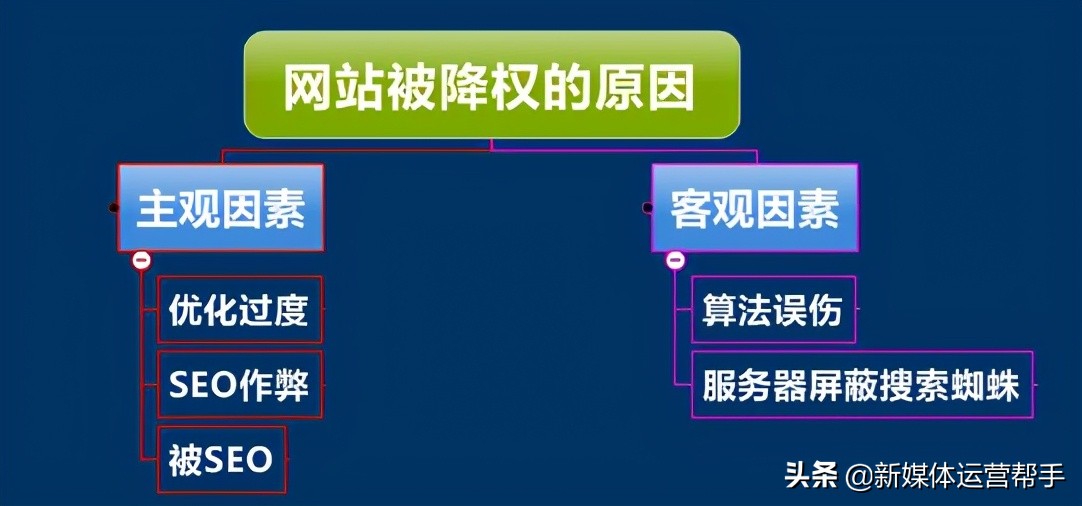 网站被降权的原因

主观因素

优化过度

SEO作弊

被SEO

客观因素

算法误伤

服务器屏蔽搜索蜘蛛

头条 @新媒体运营帮手